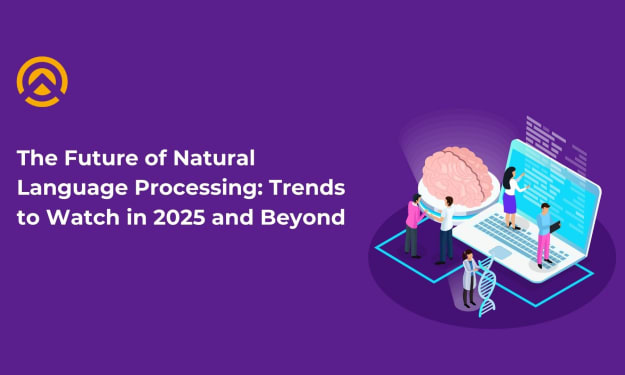 The Future of Natural Language Processing: Trends to Watch in 2025 and Beyond